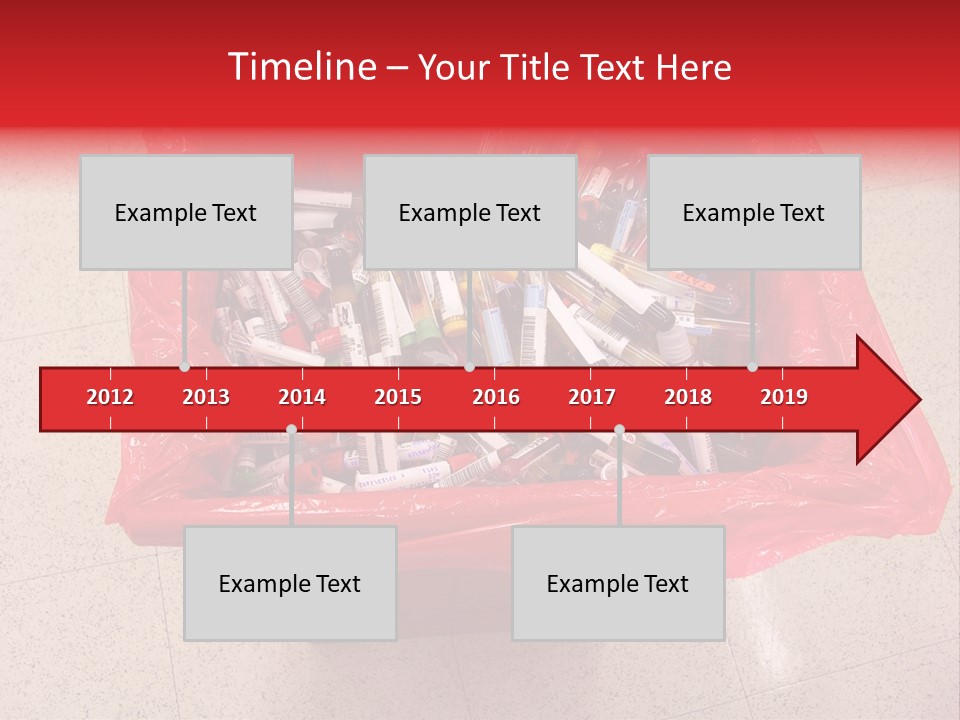 Timeline – Your Title Text Here

Example Text

Example Text

Example Text

2012 2013 2014 2015 2016 2017 2018 2019

Example Text

Example Text